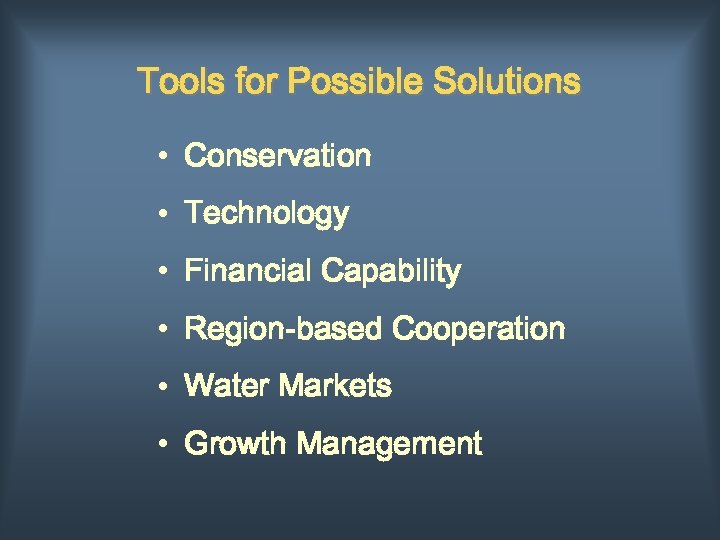 Tools for Possible Solutions

• Conservation
• Technology
• Financial Capability
• Region-based Cooperation
• Water Markets
• Growth Management